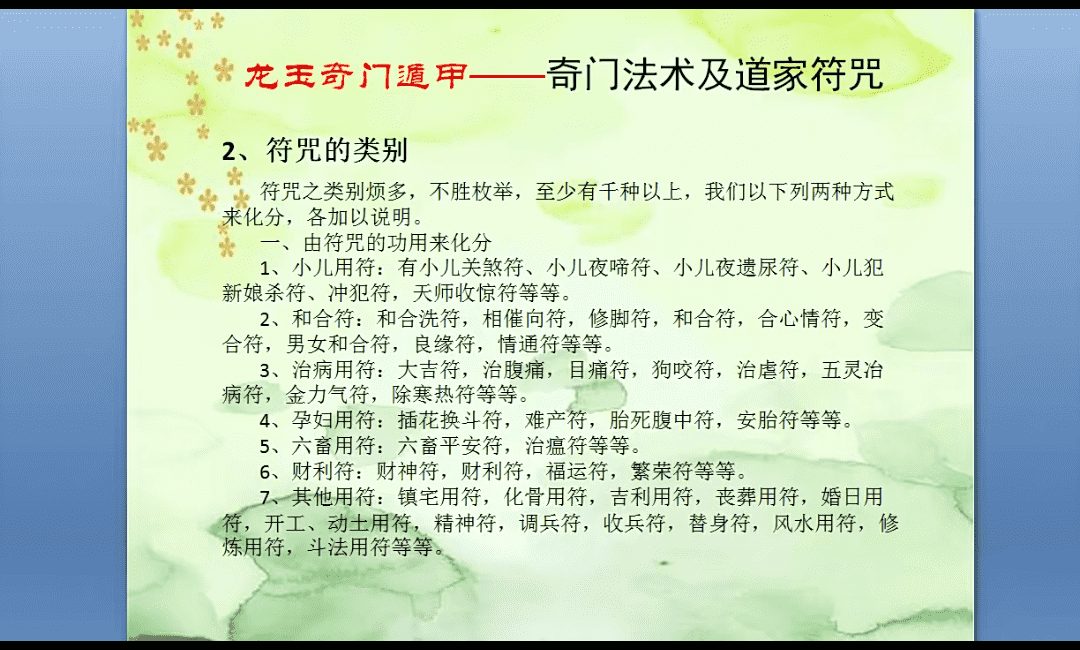 龙玉奇门遁甲——奇门法术及道家符咒

2、符咒的类别

符咒之类别烦多，不胜枚举，至少有千种以上，我们以下列两种方式来化分，各加以说明。

一、由符咒的功用来化分

1、小儿用符：有小儿关煞符、小儿夜啼符、小儿夜遗尿符、小儿犯新娘杀符、冲犯符，天师收惊符等等。

2、和合符：和合洗符，相催向符，修脚符，和合符，合心情符，变合符，男女和合符，良缘符，情通符等等。

3、治病用符：大吉符，治腹痛，目痛符，狗咬符，治虐符，五灵治病符，金力气符，除寒热符等等。

4、孕妇用符：插花换斗符，难产符，胎死腹中符，安胎符等等。

5、六畜用符：六畜平安符，治瘟符等等。

6、财利符：财神符，财利符，福运符，繁荣符等等。

7、其他用符：镇宅用符，化骨用符，吉利用符，丧葬用符，婚日用符，开工、动土用符，精神符，调兵符，收兵符，替身符，风水用符，修炼用符，斗法用符等等。